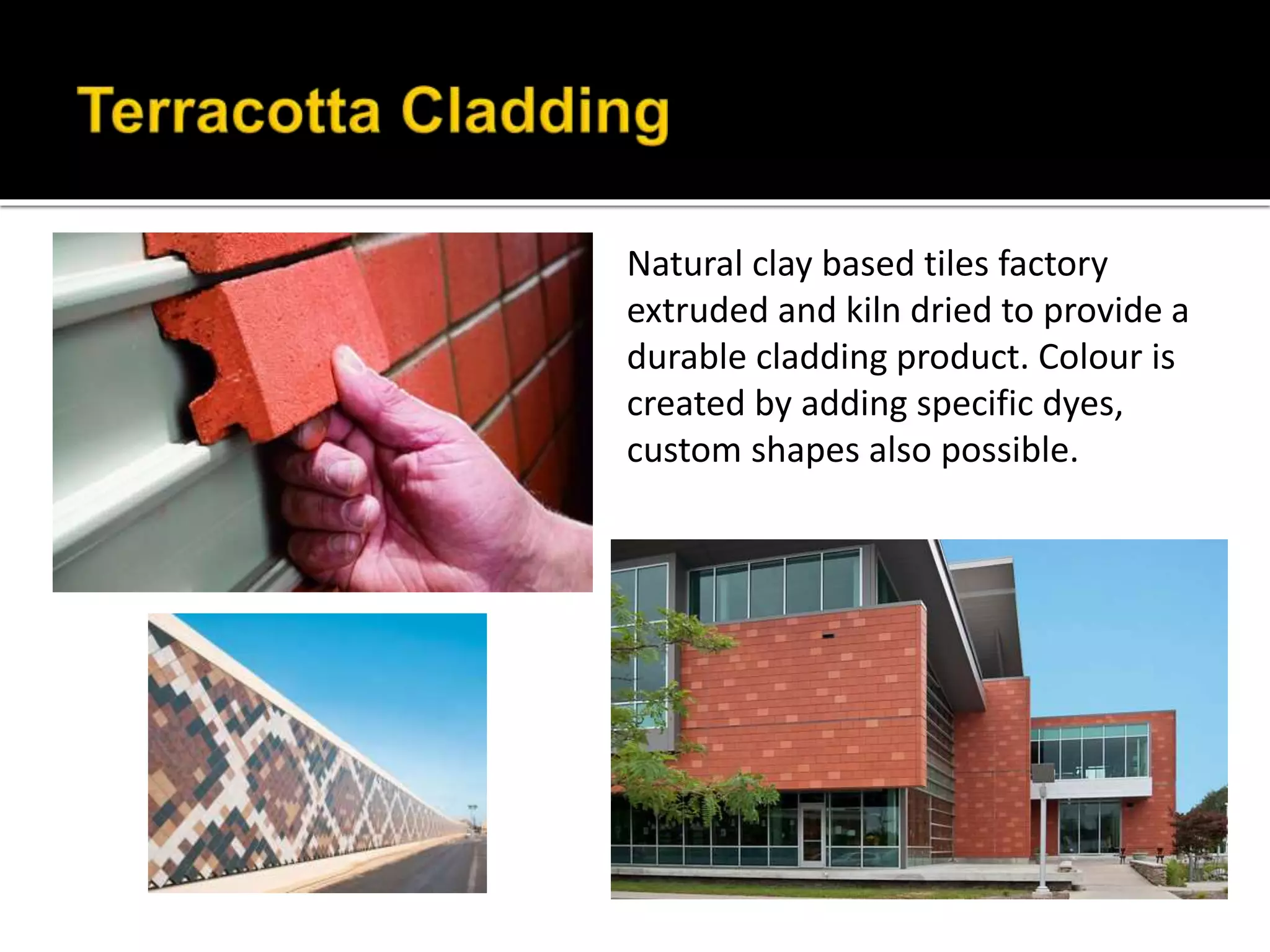 Terracotta Cladding

Natural clay based tiles factory extruded and kiln dried to provide a durable cladding product. Colour is created by adding specific dyes, custom shapes also possible.